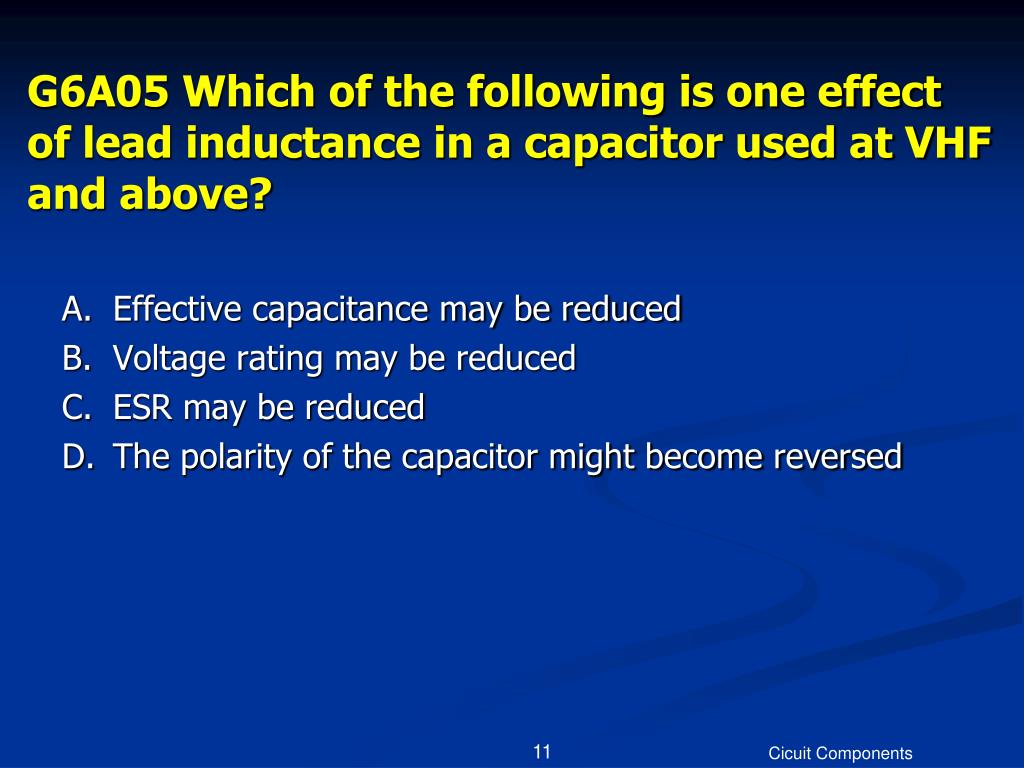 G6A05 Which of the following is one effect of lead inductance in a capacitor used at VHF and above?

A. Effective capacitance may be reduced
B. Voltage rating may be reduced
C. ESR may be reduced
D. The polarity of the capacitor might become reversed

11

Cicuit Components